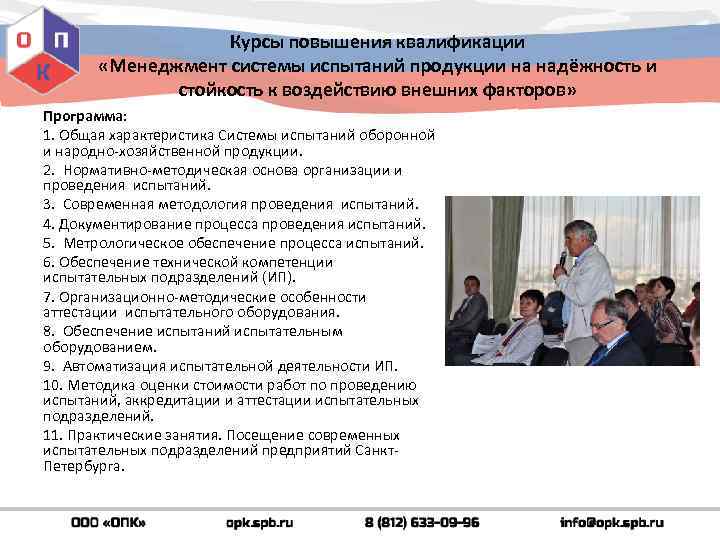 О П К

Курсы повышения квалификации «Менеджмент системы испытаний продукции на надёжность и стойкость к воздействию внешних факторов»

Программа:
1. Общая характеристика Системы испытаний оборонной и народно-хозяйственной продукции.
2. Нормативно-методическая основа организации и проведения испытаний.
3. Современная методология проведения испытаний.
4. Документирование процесса проведения испытаний.
5. Метрологическое обеспечение процесса испытаний.
6. Обеспечение технической компетенции испытательных подразделений (ИП).
7. Организационно-методические особенности аттестации испытательного оборудования.
8. Обеспечение испытаний испытательным оборудованием.
9. Автоматизация испытательной деятельности ИП.
10. Методика оценки стоимости работ по проведению испытаний, аккредитации и аттестации испытательных подразделений.
11. Практические занятия. Посещение современных испытательных подразделений предприятий Санкт-Петербурга.

ООО «ОПК» opk.spb.ru 8 (812) 633-09-96 info@opk.spb.ru